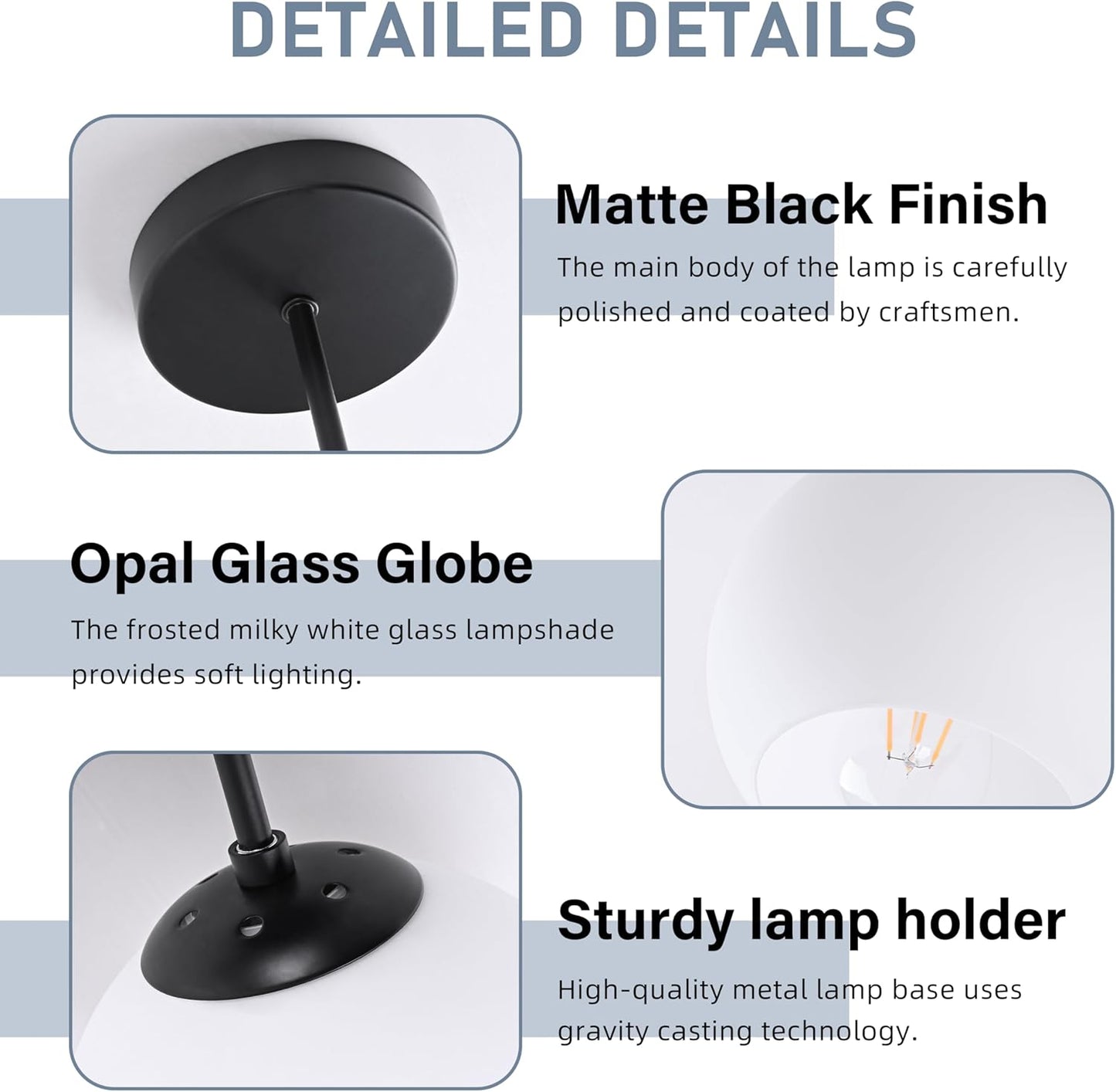 DETAILED DETAILS

Matte Black Finish

The main body of the lamp is carefully polished and coated by craftsmen.

Opal Glass Globe

The frosted milky white glass lampshade provides soft lighting.

Sturdy lamp holder

High-quality metal lamp base uses gravity casting technology.